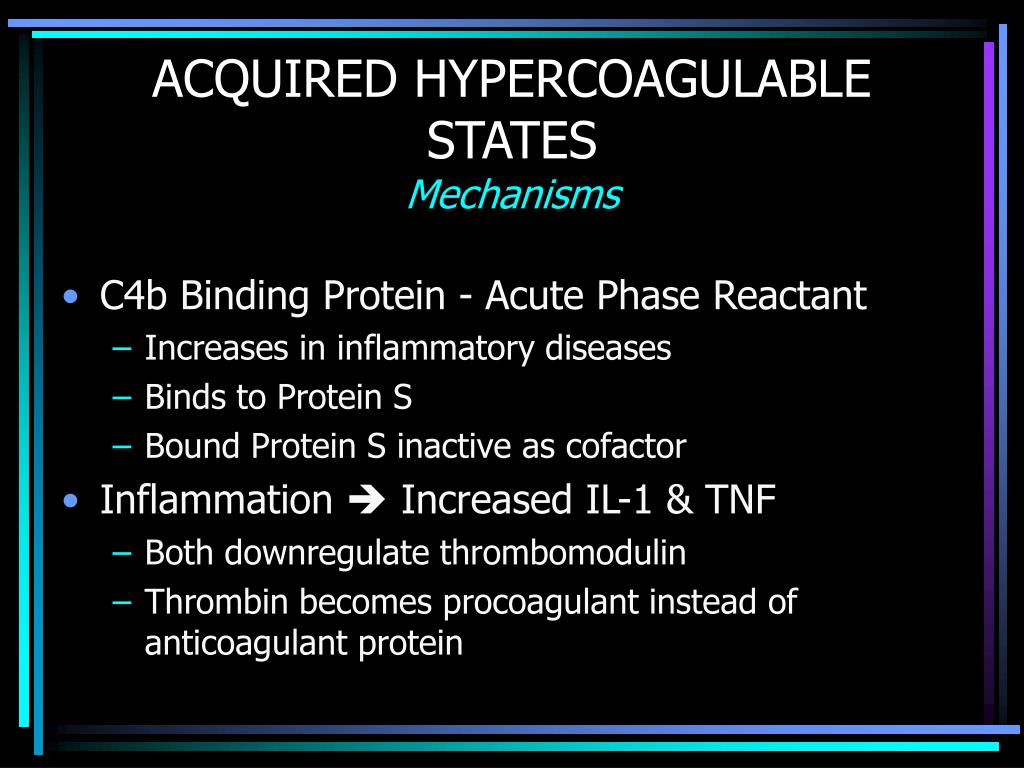 ACQUIRED HYPERCOAGULABLE STATES
Mechanisms

• C4b Binding Protein - Acute Phase Reactant
– Increases in inflammatory diseases
– Binds to Protein S
– Bound Protein S inactive as cofactor
• Inflammation ➔ Increased IL-1 & TNF
– Both downregulate thrombomodulin
– Thrombin becomes procoagulant instead of anticoagulant protein